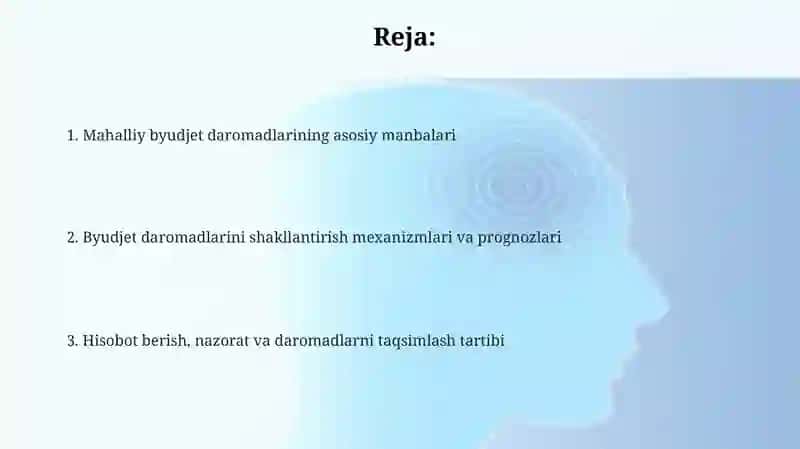 Reja:

1. Mahalliy byudjet daromadlarining asosiy manbalari

2. Byudjet daromadlarini shakllantirish mexanizmlari va prognozlari

3. Hisobot berish, nazorat va daromadlarni taqsimlash tartibi